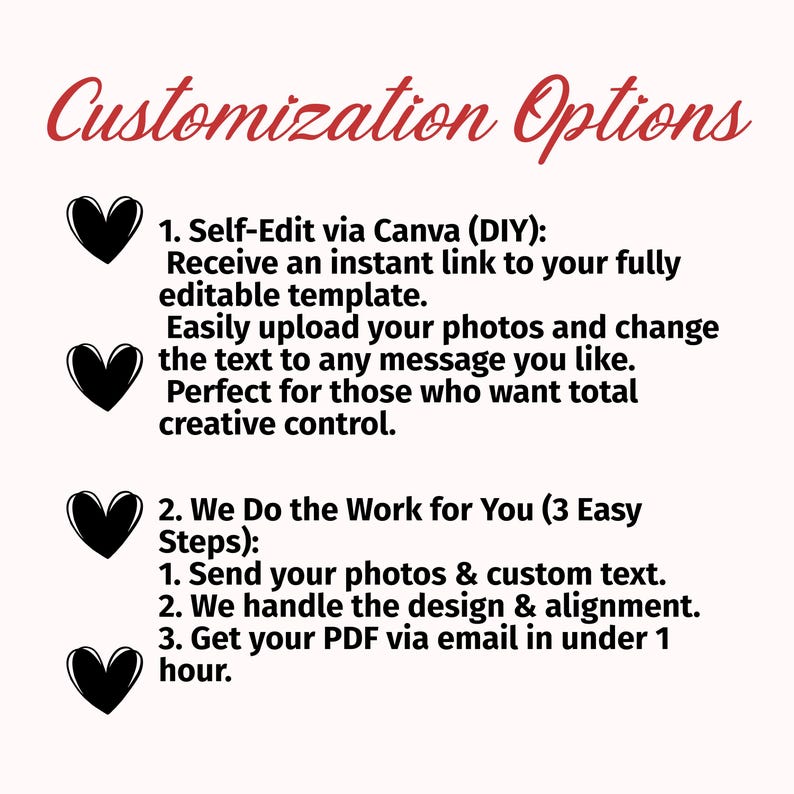 Customization Options

1. Self-Edit via Canva (DIY):
Receive an instant link to your fully editable template.
Easily upload your photos and change the text to any message you like.
Perfect for those who want total creative control.

2. We Do the Work for You (3 Easy Steps):
1. Send your photos & custom text.
2. We handle the design & alignment.
3. Get your PDF via email in under 1 hour.